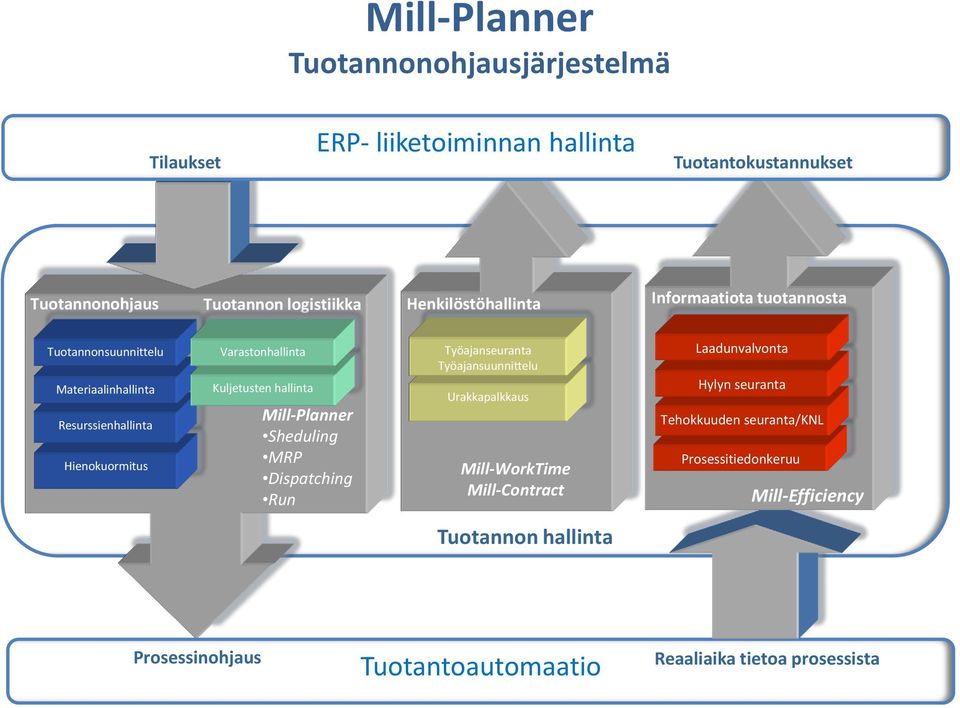 Mill-Planner
Tuotannonohjausjärjestelmä

ERP- liiketoiminnan hallinta

Tilaukset

Tuotantokustannukset

Tuotannonohjaus

Tuotannon logistiikka

Tuotannonsuunnittelu

Materiaalinhallinta

Resurssienhallinta

Hienokuormitus

Varastonhallinta

Kuljetusten hallinta

Mill-Planner
•Sheduling
•MRP
•Dispatching
•Run

Henkilöstöhallinta

Työajanseuranta
Työajansuunnittelu

Urakkapalkkaus

Mill-WorkTime
Mill-Contract

Informaatiota tuotannosta

Laadunvalvonta

Hylyn seuranta

Tehokkuuden seuranta/KNL

Prosessitiedonkeruu

Mill-Efficiency

Tuotannon hallinta

Prosessinohjaus

Tuotantoautomaatio

Reaaliaika tietoa prosessista